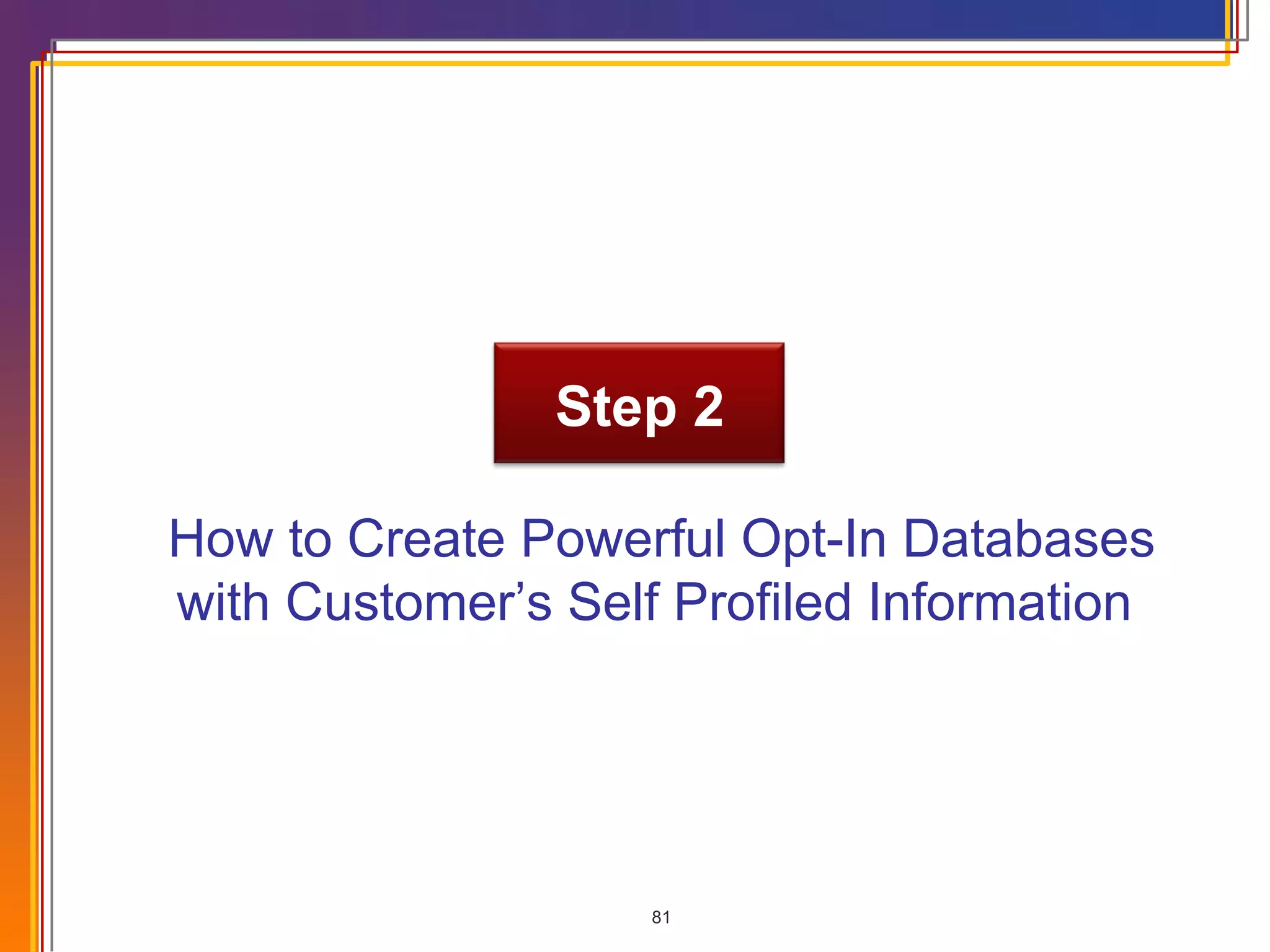 Step 2

How to Create Powerful Opt-In Databases with Customer’s Self Profiled Information

81